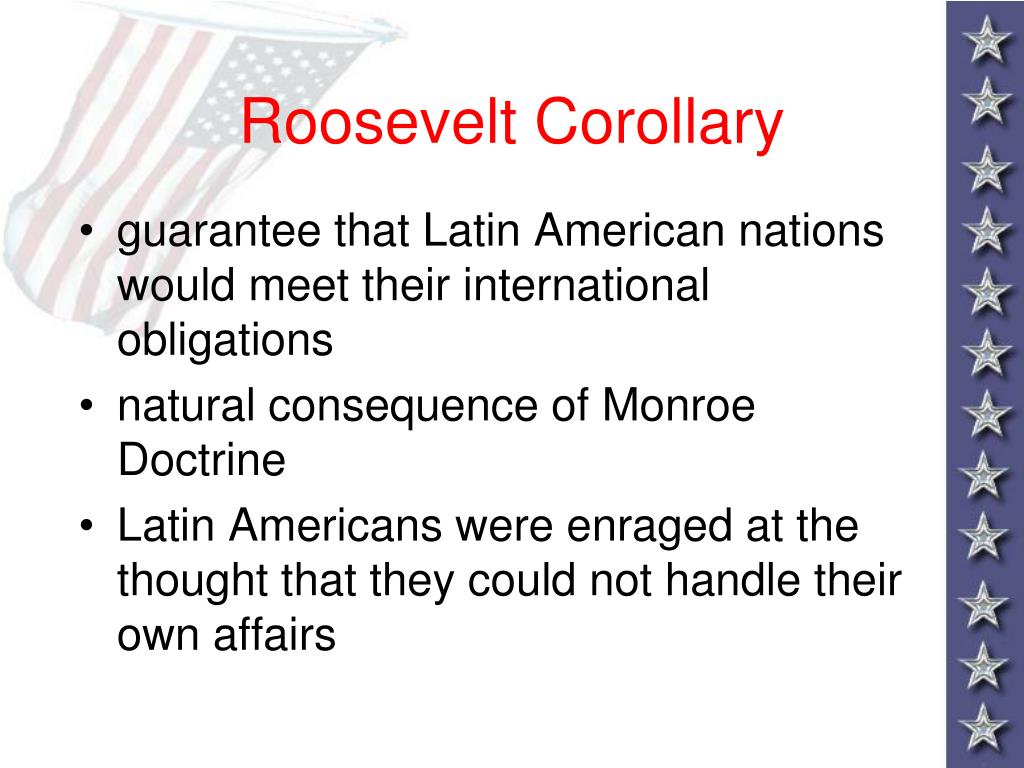 Roosevelt Corollary

• guarantee that Latin American nations would meet their international obligations
• natural consequence of Monroe Doctrine
• Latin Americans were enraged at the thought that they could not handle their own affairs